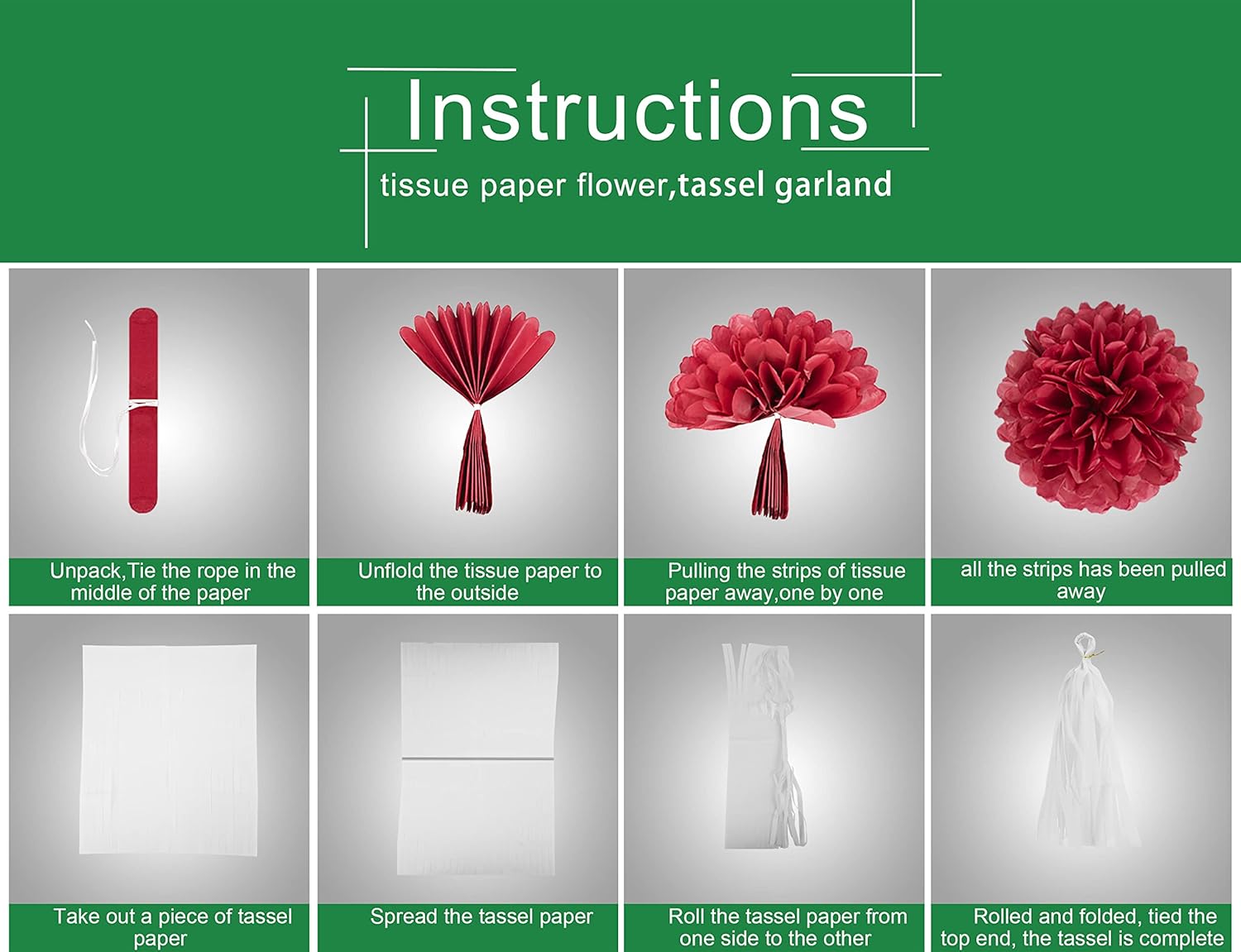 Instructions

tissue paper flower,tassel garland

Unpack,Tie the rope in the middle of the paper

Unflold the tissue paper to the outside

Pulling the strips of tissue paper away,one by one

all the strips has been pulled away

Take out a piece of tassel paper

Spread the tassel paper

Roll the tassel paper from one side to the other

Rolled and folded, tied the top end, the tassel is complete